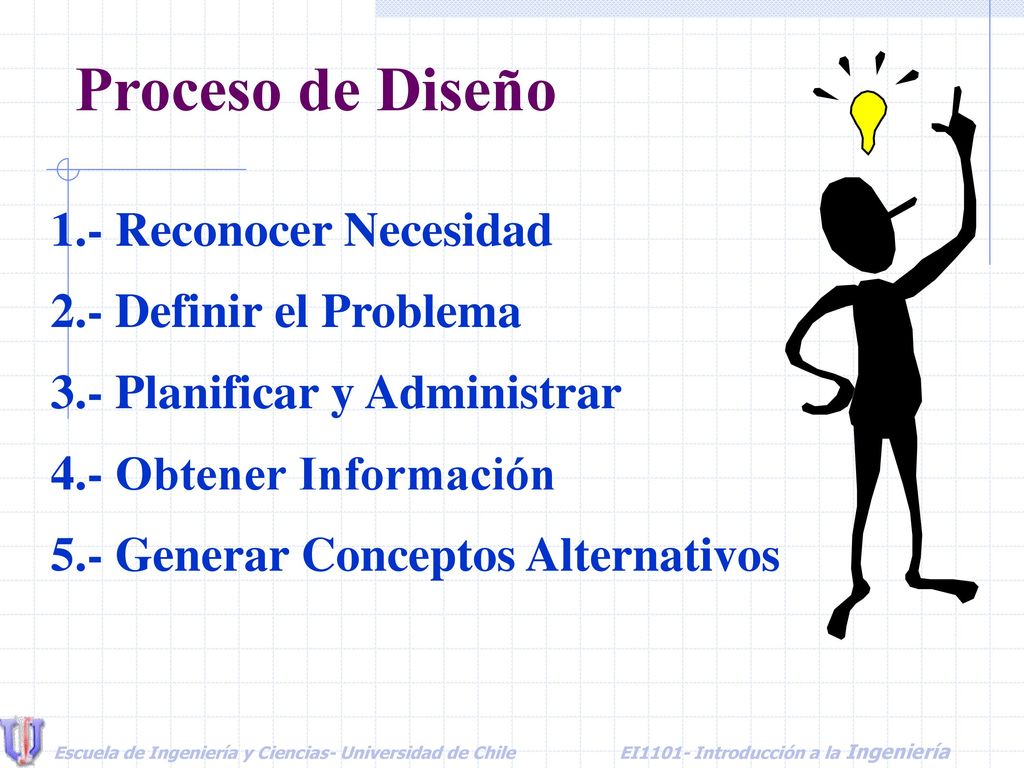 Proceso de Diseño

1.- Reconocer Necesidad

2.- Definir el Problema

3.- Planificar y Administrar

4.- Obtener Información

5.- Generar Conceptos Alternativos

Escuela de Ingeniería y Ciencias- Universidad de Chile

EI1101- Introducción a la Ingeniería